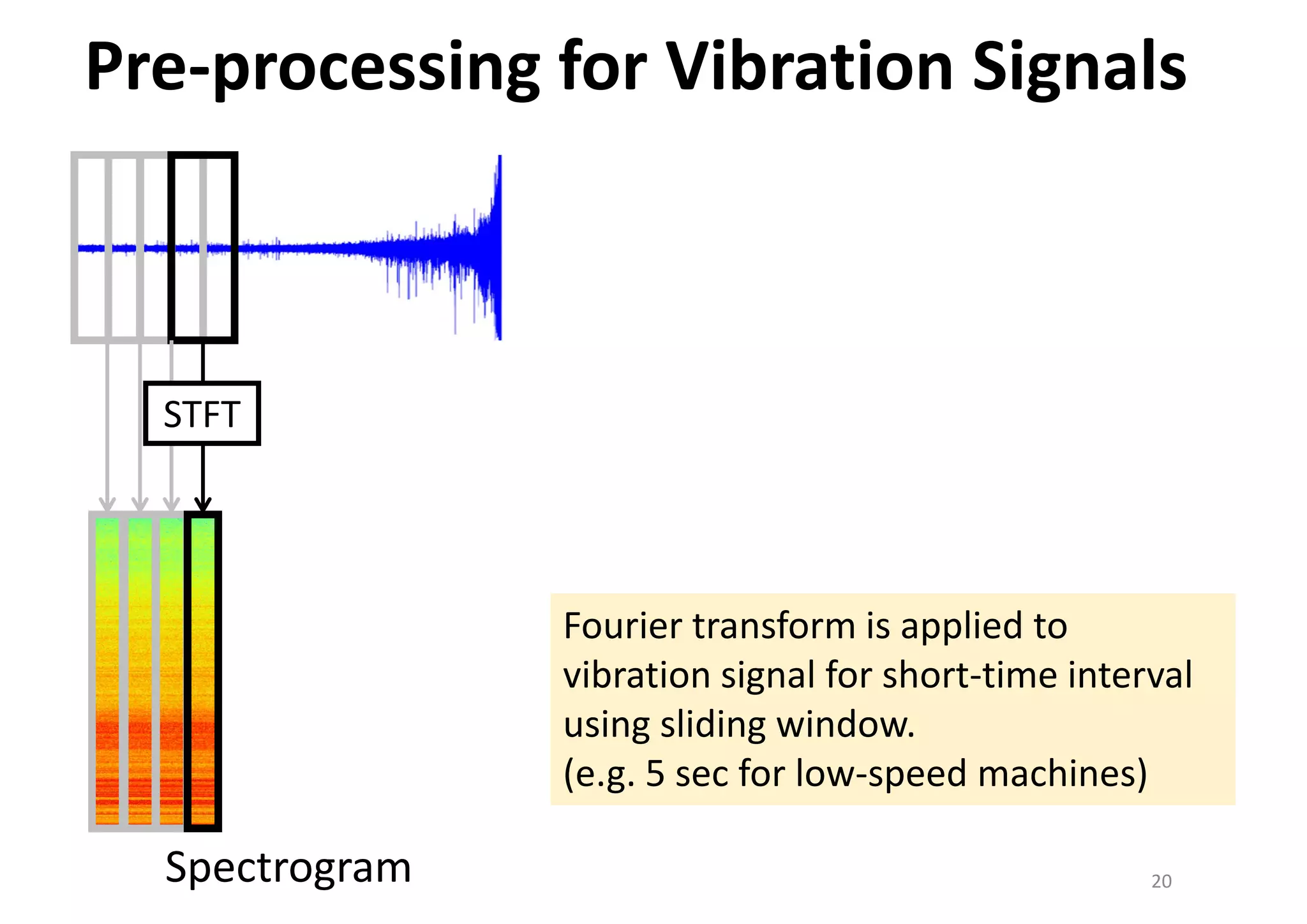 Pre-processing for Vibration Signals

STFT

Spectrogram

Fourier transform is applied to vibration signal for short-time interval using sliding window.
(e.g. 5 sec for low-speed machines)

20